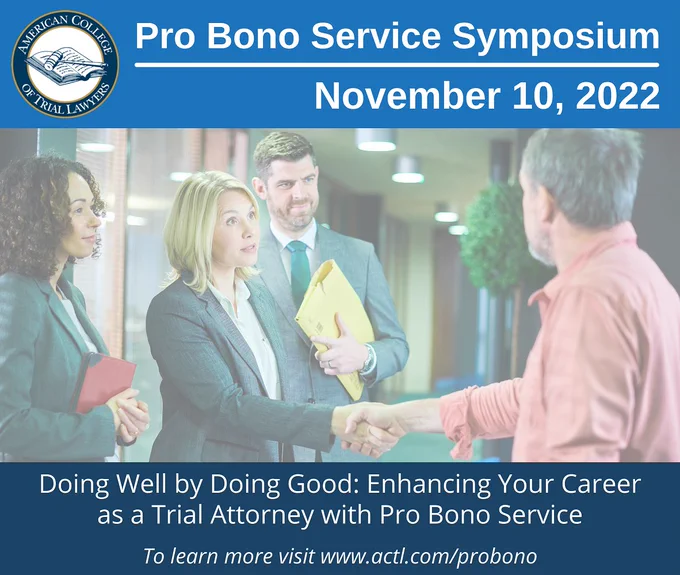 AMERICAN COLLEGE OF TRIAL LAWYERS

Pro Bono Service Symposium

November 10, 2022

Doing Well by Doing Good: Enhancing Your Career as a Trial Attorney with Pro Bono Service

To learn more visit www.actl.com/probono